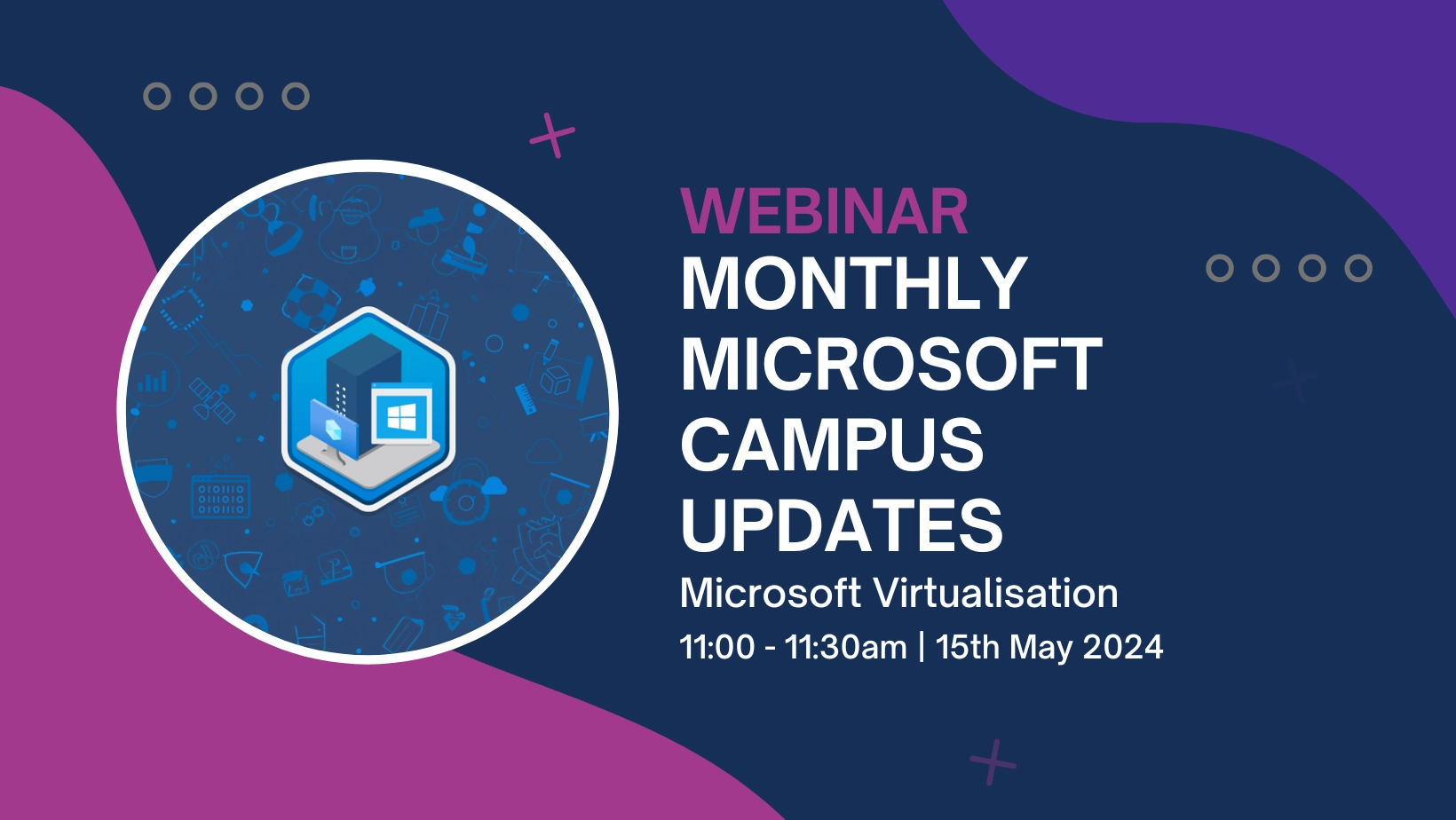 WEBINAR
MONTHLY MICROSOFT CAMPUS UPDATES
Microsoft Virtualisation
11:00 - 11:30am | 15th May 2024